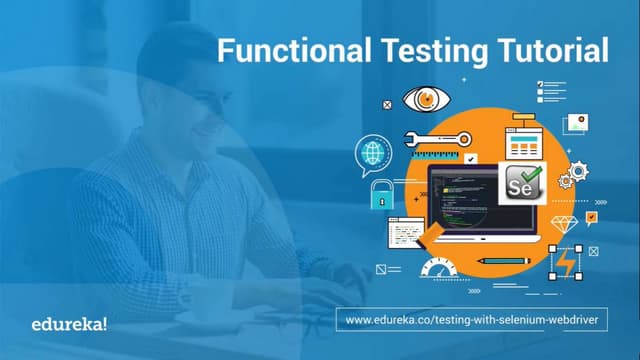 Functional Testing Tutorial

Se

edureka!

www.edureka.co/testing-with-selenium-webdriver